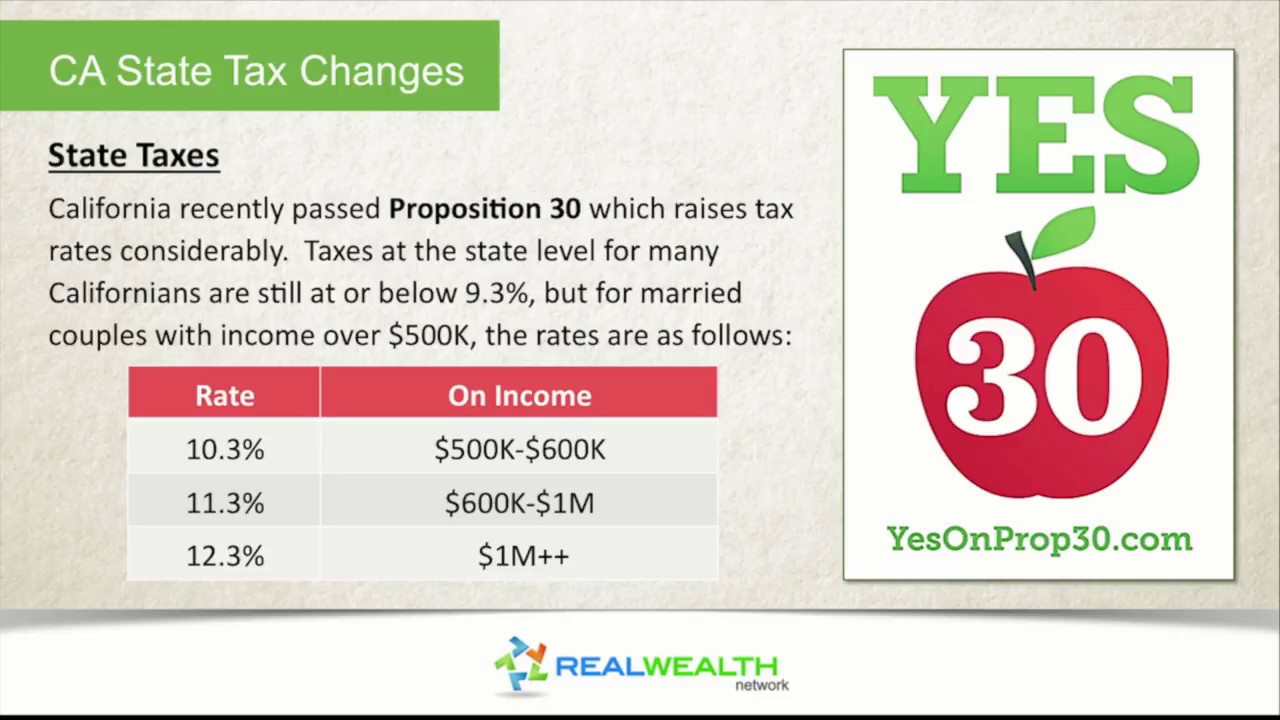 CA State Tax Changes

State Taxes

California recently passed Proposition 30 which raises tax rates considerably. Taxes at the state level for many Californians are still at or below 9.3%, but for married couples with income over \$500K, the rates are as follows:

| Rate | On Income |
|---|---|
| 10.3% | \$500K-\$600K |
| 11.3% | \$600K-\$1M |
| 12.3% | \$1M++ |

YES
30
YesOnProp30.com

REALWEALTH network